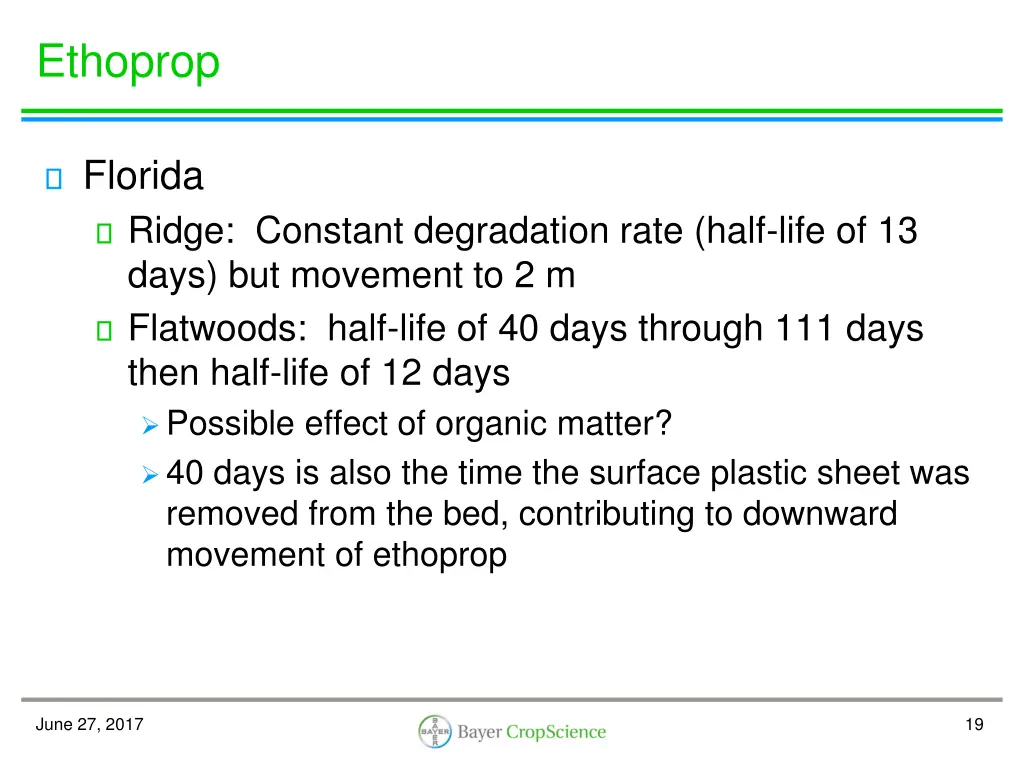 Ethoprop

Florida

Ridge: Constant degradation rate (half-life of 13 days) but movement to 2 m

Flatwoods: half-life of 40 days through 111 days then half-life of 12 days

Possible effect of organic matter?

40 days is also the time the surface plastic sheet was removed from the bed, contributing to downward movement of ethoprop

June 27, 2017

BAYER Bayer CropScience

19